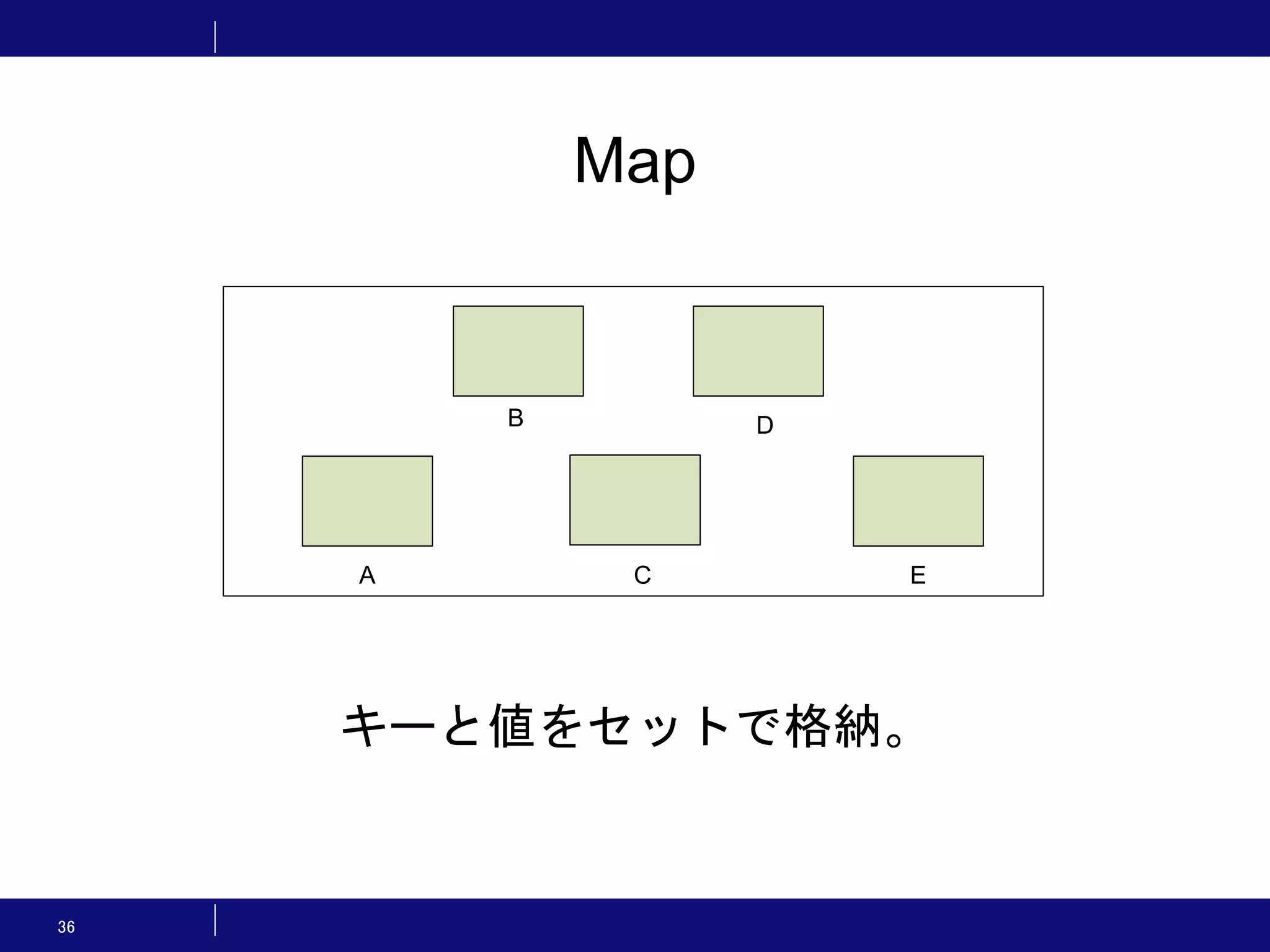 Map

B

D

A

C

E

キーと値をセットで格納。

36